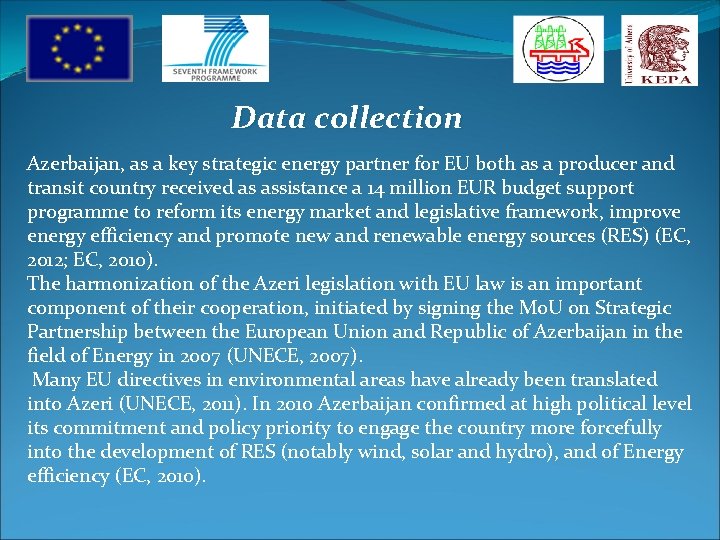 SEVENTH FRAMEWORK PROGRAMME

University of Athens

KEPA

Data collection

Azerbaijan, as a key strategic energy partner for EU both as a producer and transit country received as assistance a 14 million EUR budget support programme to reform its energy market and legislative framework, improve energy efficiency and promote new and renewable energy sources (RES) (EC, 2012; EC, 2010).

The harmonization of the Azeri legislation with EU law is an important component of their cooperation, initiated by signing the MoU on Strategic Partnership between the European Union and Republic of Azerbaijan in the field of Energy in 2007 (UNECE, 2007).

Many EU directives in environmental areas have already been translated into Azeri (UNECE, 2011). In 2010 Azerbaijan confirmed at high political level its commitment and policy priority to engage the country more forcefully into the development of RES (notably wind, solar and hydro), and of Energy efficiency (EC, 2010).